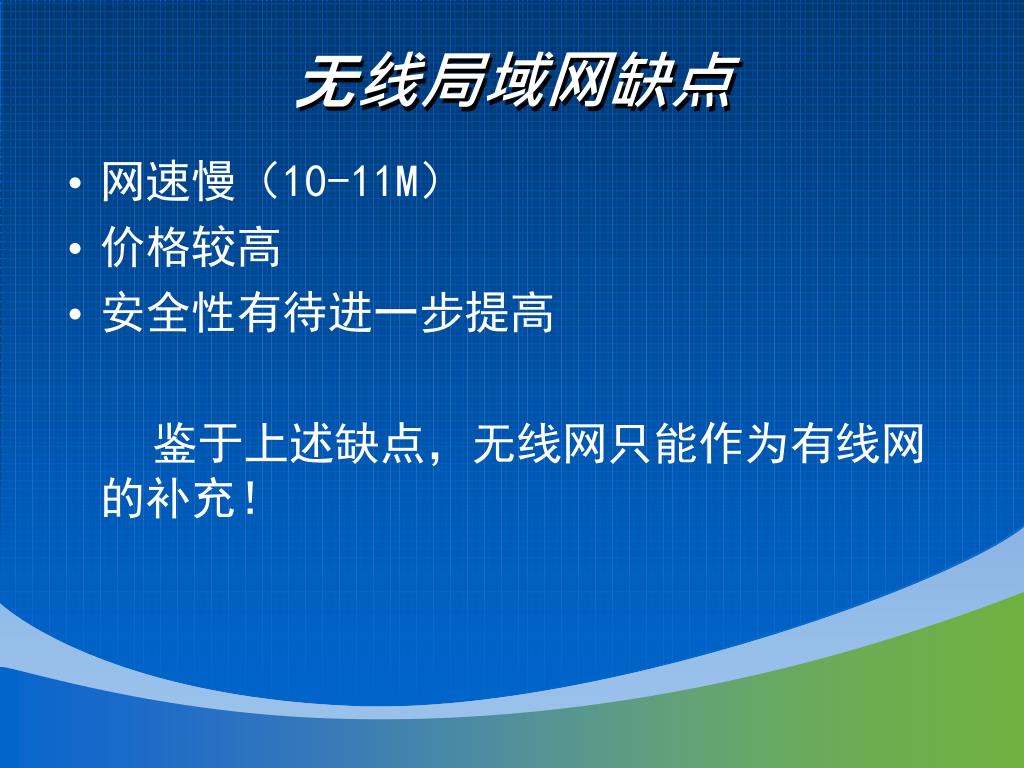 无线局域网缺点

• 网速慢（10-11M）
• 价格较高
• 安全性有待进一步提高

鉴于上述缺点，无线网只能作为有线网的补充！